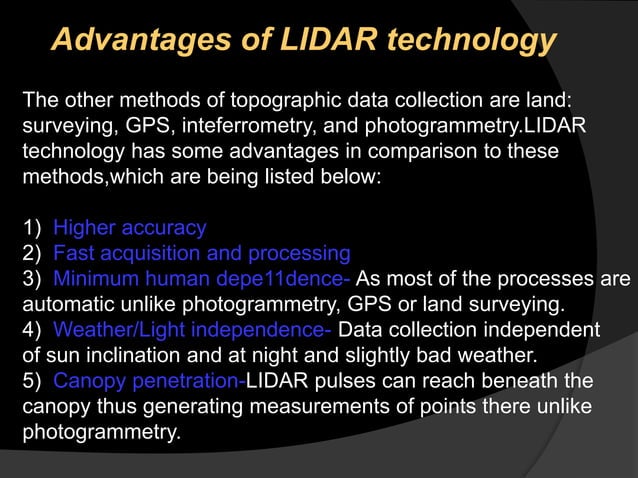 Advantages of LIDAR technology

The other methods of topographic data collection are land: surveying, GPS, inteferrometry, and photogrammetry.LIDAR technology has some advantages in comparison to these methods,which are being listed below:

1) Higher accuracy
2) Fast acquisition and processing
3) Minimum human depe11dence- As most of the processes are automatic unlike photogrammetry, GPS or land surveying.
4) Weather/Light independence- Data collection independent of sun inclination and at night and slightly bad weather.
5) Canopy penetration-LIDAR pulses can reach beneath the canopy thus generating measurements of points there unlike photogrammetry.